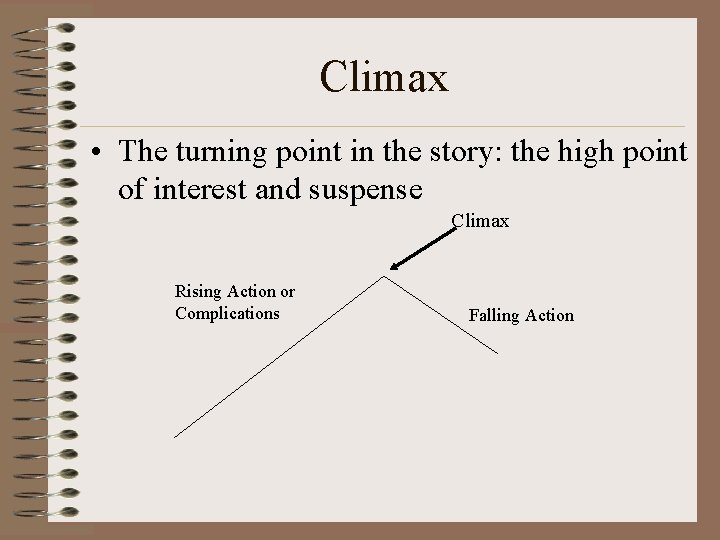 Climax

• The turning point in the story: the high point of interest and suspense

Climax

Rising Action or Complications

Falling Action